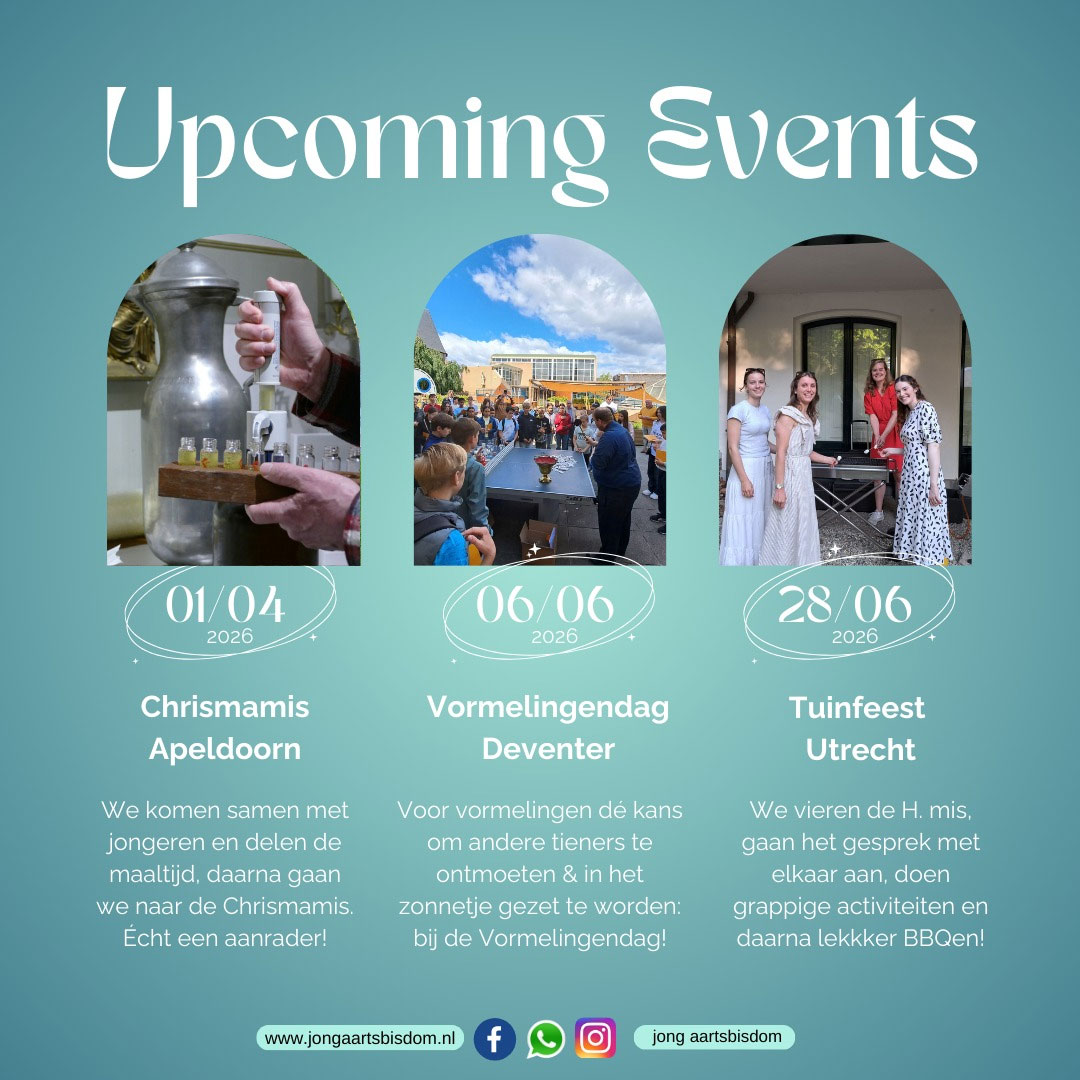 Upcoming Events

01/04
2026

Chrismamis
Apeldoorn

We komen samen met jongeren en delen de maaltijd, daarna gaan we naar de Chrismamis. Écht een aanrader!

06/06
2026

Vormelingendag
Deventer

Voor vormelingen dé kans om andere tieners te ontmoeten & in het zonnetje gezet te worden: bij de Vormelingendag!

28/06
2026

Tuinfeest
Utrecht

We vieren de H. mis, gaan het gesprek met elkaar aan, doen grappige activiteiten en daarna lekkker BBQen!

www.jongaartsbisdom.nl
jong aartsbisdom